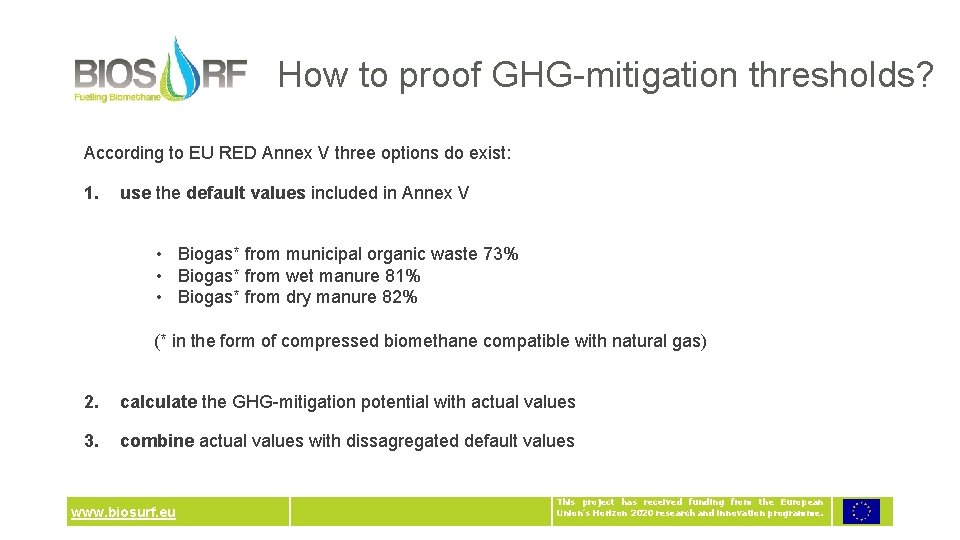 BIOSURF
Fuelling Biomethane

How to proof GHG-mitigation thresholds?

According to EU RED Annex V three options do exist:

1. use the default values included in Annex V

• Biogas* from municipal organic waste 73%
• Biogas* from wet manure 81%
• Biogas* from dry manure 82%

(* in the form of compressed biomethane compatible with natural gas)

2. calculate the GHG-mitigation potential with actual values

3. combine actual values with dissagregated default values

www.biosurf.eu

This project has received funding from the European Union's Horizon 2020 research and innovation programme.